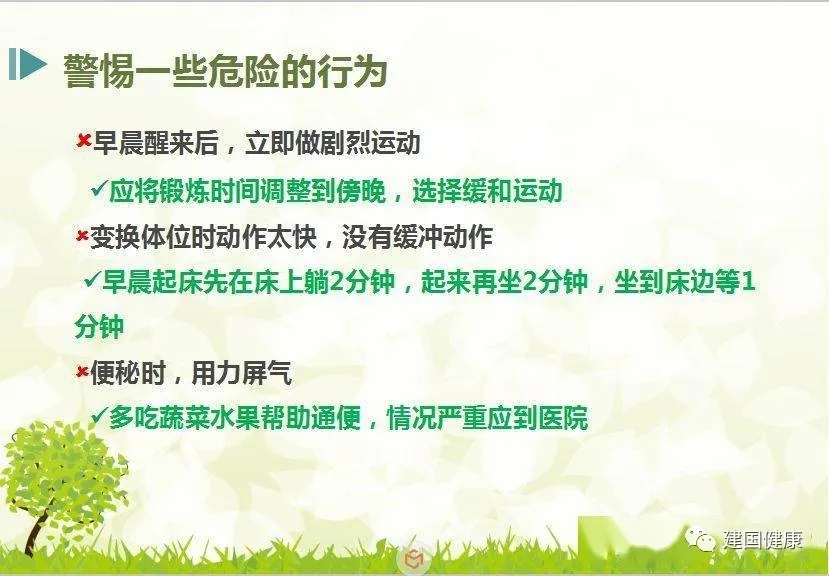 警惕一些危险的行为

×早晨醒来后，立即做剧烈运动

✓应将锻炼时间调整到傍晚，选择缓和运动

×变换体位时动作太快，没有缓冲动作

✓早晨起床先在床上躺2分钟，起来再坐2分钟，坐到床边等1分钟

×便秘时，用力屏气

✓多吃蔬菜水果帮助通便，情况严重应到医院

建国健康